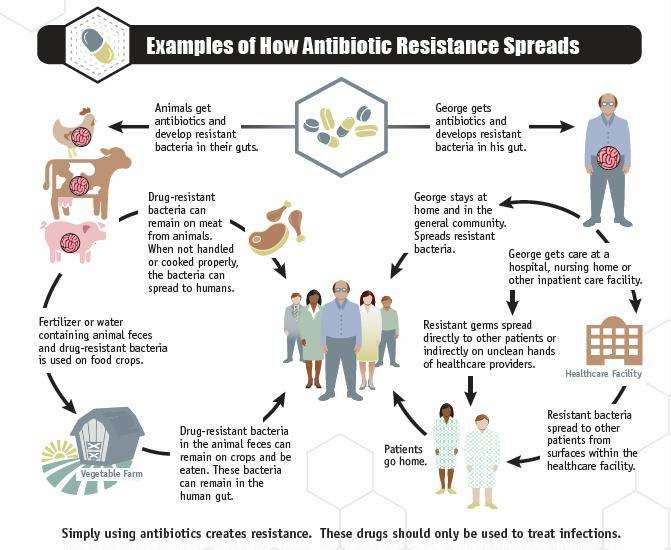 Examples of How Antibiotic Resistance Spreads

Animals get antibiotics and develop resistant bacteria in their guts.

George gets antibiotics and develops resistant bacteria in his gut.

Drug-resistant bacteria can remain on meat from animals. When not handled or cooked properly, the bacteria can spread to humans.

George stays at home and in the general community. Spreads resistant bacteria.

George gets care at a hospital, nursing home or other inpatient care facility.

Fertilizer or water containing animal feces and drug-resistant bacteria is used on food crops.

Resistant germs spread directly to other patients or indirectly on unclean hands of healthcare providers.

Healthcare Facility

Vegetable Farm

Drug-resistant bacteria in the animal feces can remain on crops and be eaten. These bacteria can remain in the human gut.

Patients go home.

Resistant bacteria spread to other patients from surfaces within the healthcare facility.

Simply using antibiotics creates resistance. These drugs should only be used to treat infections.